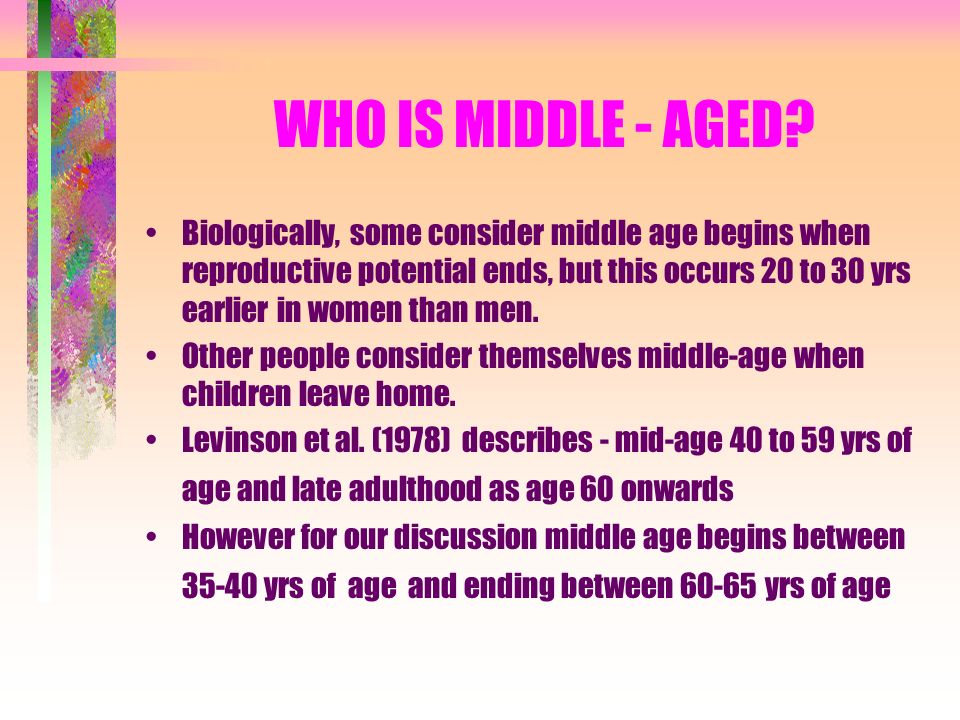 WHO IS MIDDLE - AGED?

• Biologically, some consider middle age begins when reproductive potential ends, but this occurs 20 to 30 yrs earlier in women than men.
• Other people consider themselves middle-age when children leave home.
• Levinson et al. (1978) describes - mid-age 40 to 59 yrs of age and late adulthood as age 60 onwards
• However for our discussion middle age begins between 35-40 yrs of age and ending between 60-65 yrs of age